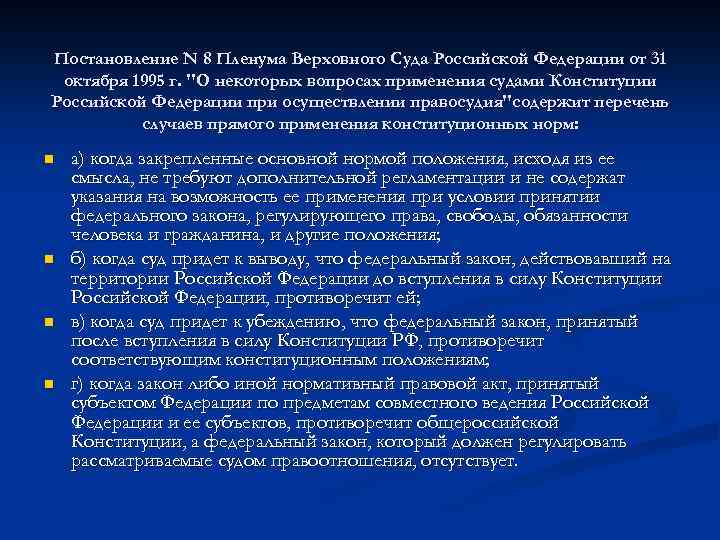 Постановление N 8 Пленума Верховного Суда Российской Федерации от 31 октября 1995 г. "О некоторых вопросах применения судами Конституции Российской Федерации при осуществлении правосудия"содержит перечень случаев прямого применения конституционных норм:

а) когда закрепленные основной нормой положения, исходя из ее смысла, не требуют дополнительной регламентации и не содержат указания на возможность ее применения при условии принятии федерального закона, регулирующего права, свободы, обязанности человека и гражданина, и другие положения;

б) когда суд придет к выводу, что федеральный закон, действовавший на территории Российской Федерации до вступления в силу Конституции Российской Федерации, противоречит ей;

в) когда суд придет к убеждению, что федеральный закон, принятый после вступления в силу Конституции РФ, противоречит соответствующим конституционным положениям;

г) когда закон либо иной нормативный правовой акт, принятый субъектом Федерации по предметам совместного ведения Российской Федерации и ее субъектов, противоречит общероссийской Конституции, а федеральный закон, который должен регулировать рассматриваемые судом правоотношения, отсутствует.